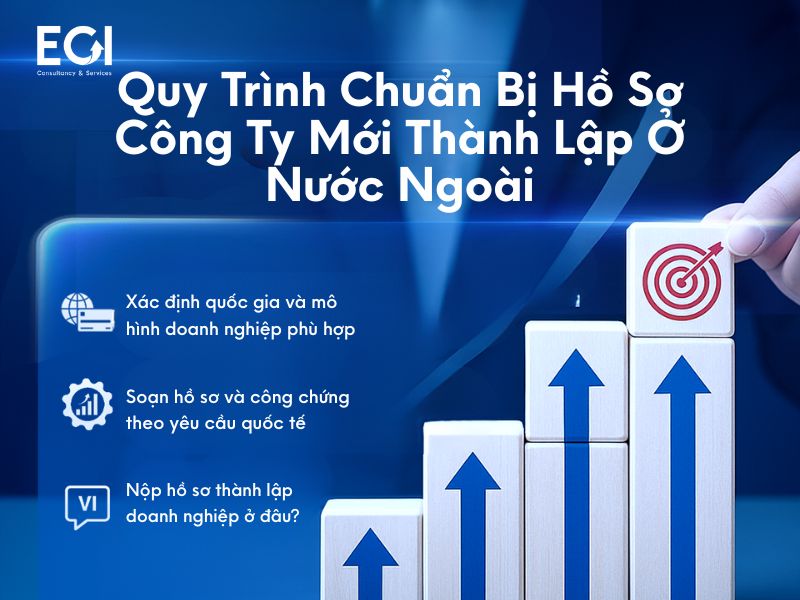 EGI
Consultancy & Services

Quy Trình Chuẩn Bị Hồ Sơ Công Ty Mới Thành Lập Ở Nước Ngoài

Xác định quốc gia và mô hình doanh nghiệp phù hợp

Soạn hồ sơ và công chứng theo yêu cầu quốc tế

VI

Nộp hồ sơ thành lập doanh nghiệp ở đâu?